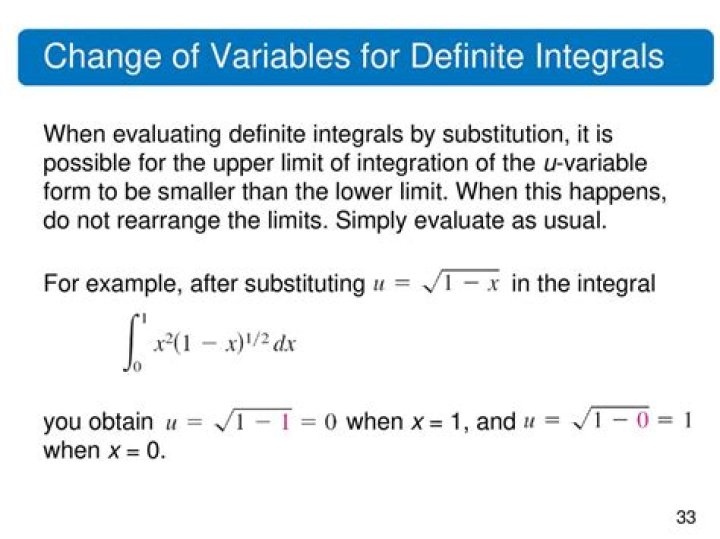 Change of Variables for Definite Integrals

When evaluating definite integrals by substitution, it is possible for the upper limit of integration of the $u$-variable form to be smaller than the lower limit. When this happens, do not rearrange the limits. Simply evaluate as usual.

For example, after substituting $u = \sqrt{1 - x}$ in the integral

$\int_0^1 x^2(1 - x)^{1/2}\,dx$

you obtain $u = \sqrt{1 - 1} = 0$ when $x = 1$, and $u = \sqrt{1 - 0} = 1$ when $x = 0$.

33